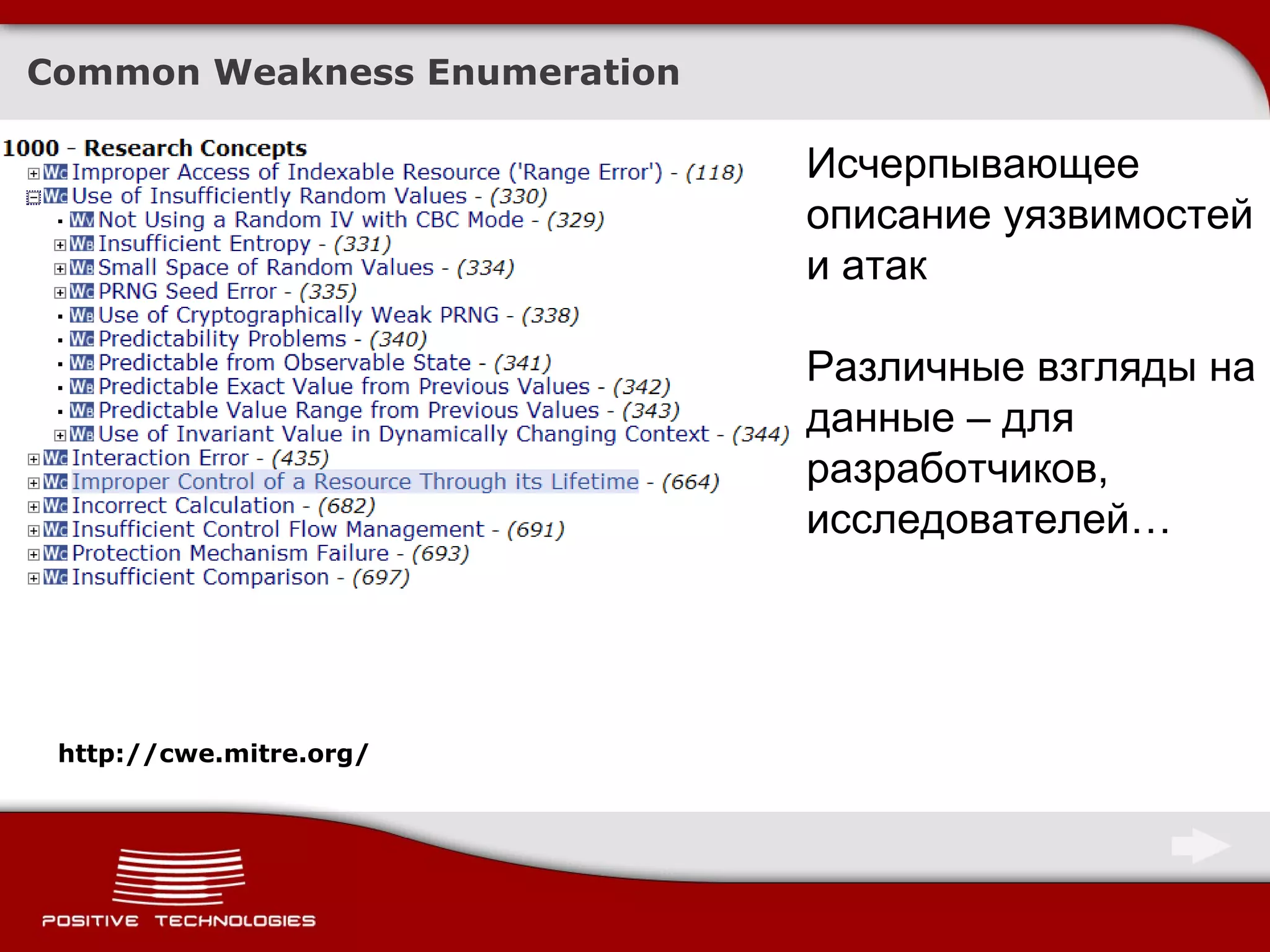 Common Weakness Enumeration

1000 - Research Concepts
Improper Access of Indexable Resource ('Range Error') - (118)
Use of Insufficiently Random Values - (330)
Not Using a Random IV with CBC Mode - (329)
Insufficient Entropy - (331)
Small Space of Random Values - (334)
PRNG Seed Error - (335)
Use of Cryptographically Weak PRNG - (338)
Predictability Problems - (340)
Predictable from Observable State - (341)
Predictable Exact Value from Previous Values - (342)
Predictable Value Range from Previous Values - (343)
Use of Invariant Value in Dynamically Changing Context - (344)
Interaction Error - (435)
Improper Control of a Resource Through its Lifetime - (664)
Incorrect Calculation - (682)
Insufficient Control Flow Management - (691)
Protection Mechanism Failure - (693)
Insufficient Comparison - (697)

Исчерпывающее описание уязвимостей и атак

Различные взгляды на данные – для разработчиков, исследователей…

http://cwe.mitre.org/

POSITIVE TECHNOLOGIES